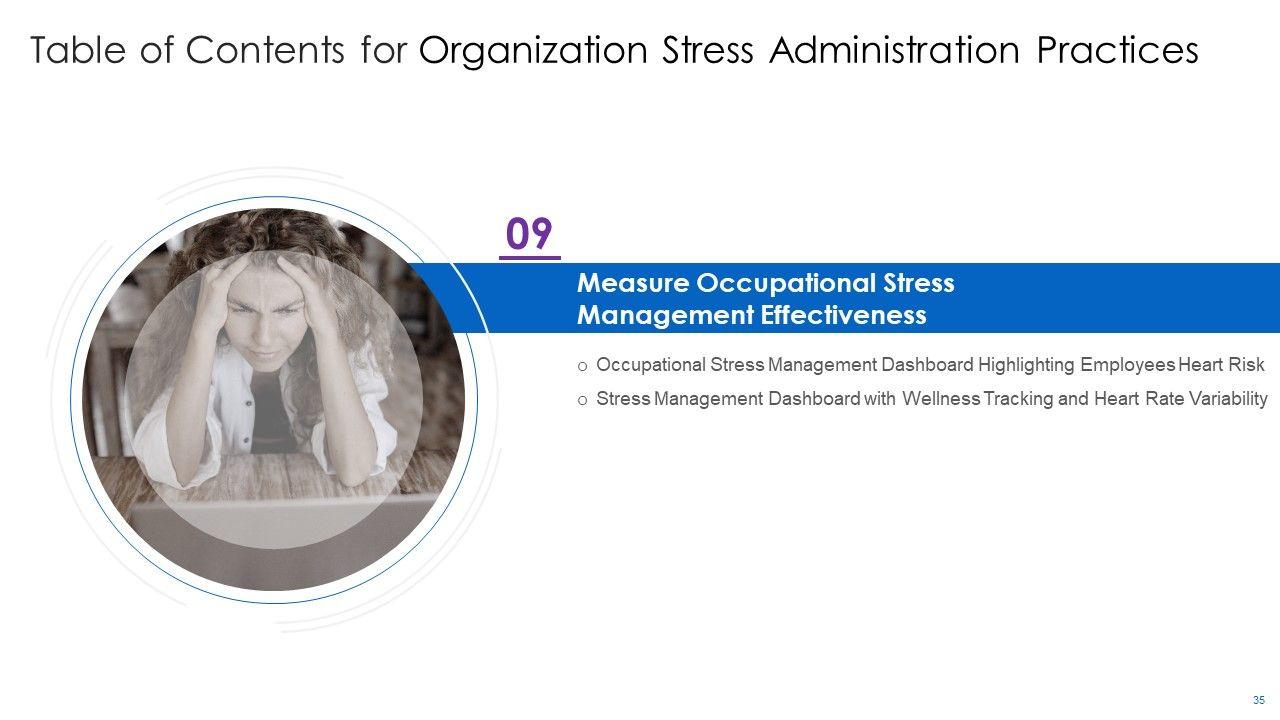 Table of Contents for Organization Stress Administration Practices

09

Measure Occupational Stress Management Effectiveness

o Occupational Stress Management Dashboard Highlighting Employees Heart Risk

o Stress Management Dashboard with Wellness Tracking and Heart Rate Variability

35